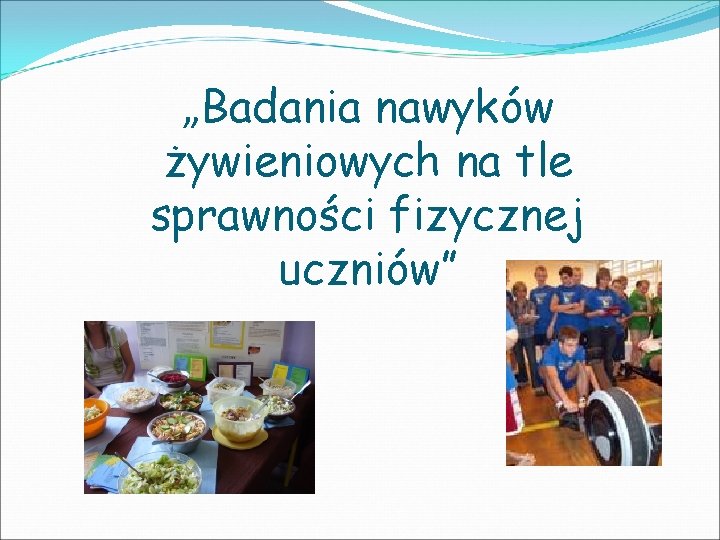 „Badania nawyków żywieniowych na tle sprawności fizycznej uczniów”